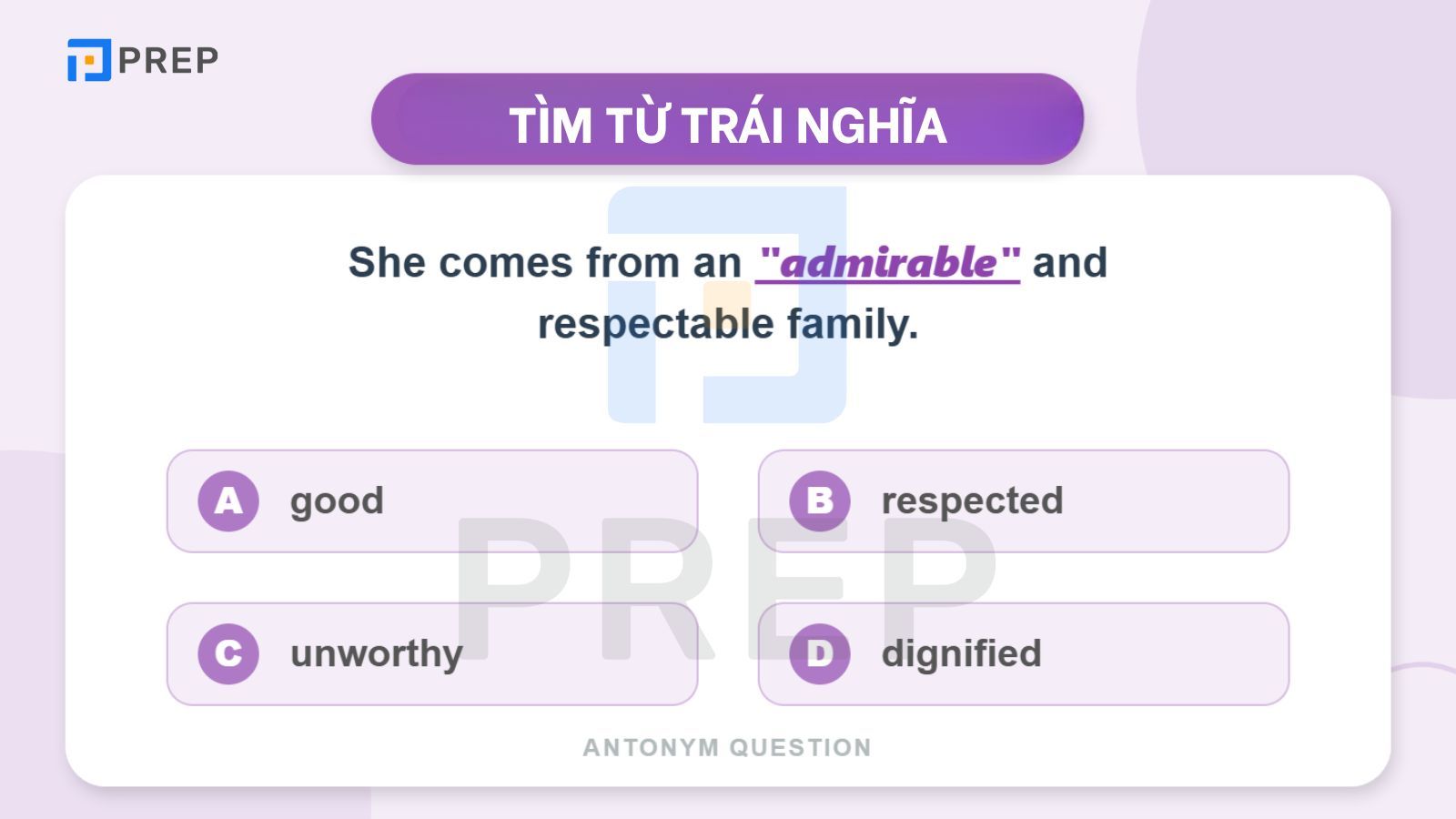 PREP

TÌM TỪ TRÁI NGHĨA

She comes from an "admirable" and respectable family.

A good

B respected

C unworthy

D dignified

PREP

ANTONYM QUESTION